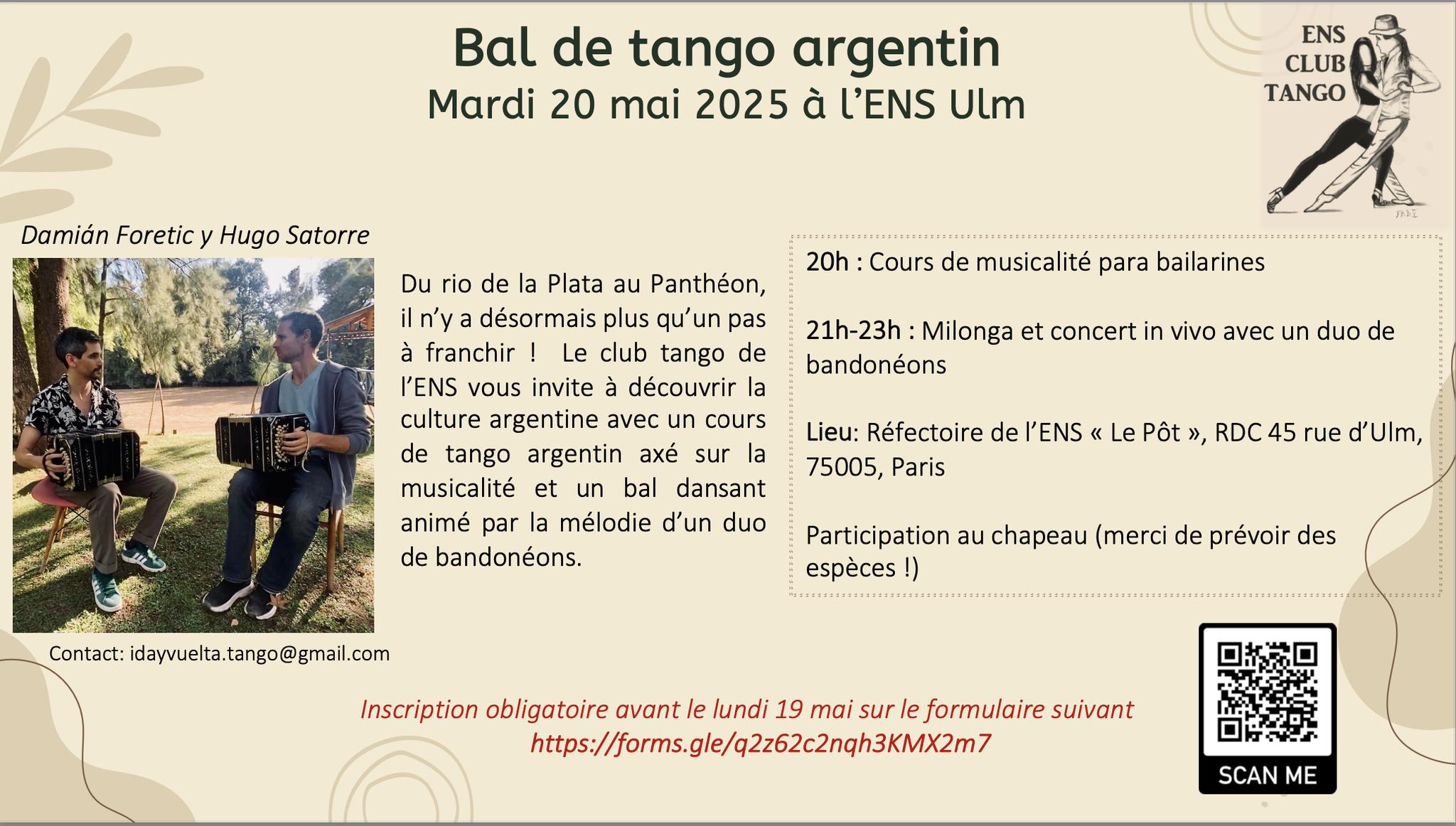 Bal de tango argentin
Mardi 20 mai 2025 à l'ENS Ulm

ENS CLUB TANGO

Damián Foretic y Hugo Satorre

Du rio de la Plata au Panthéon, il n'y a désormais plus qu'un pas à franchir ! Le club tango de l'ENS vous invite à découvrir la culture argentine avec un cours de tango argentin axé sur la musicalité et un bal dansant animé par la mélodie d'un duo de bandonéons.

20h : Cours de musicalité para bailarines

21h-23h : Milonga et concert in vivo avec un duo de bandonéons

Lieu: Réfectoire de l'ENS « Le Pôt », RDC 45 rue d'Ulm, 75005, Paris

Participation au chapeau (merci de prévoir des espèces !)

Contact: idayvuelta.tango@gmail.com

Inscription obligatoire avant le lundi 19 mai sur le formulaire suivant
https://forms.gle/q2z62c2nqh3KMX2m7

SCAN ME